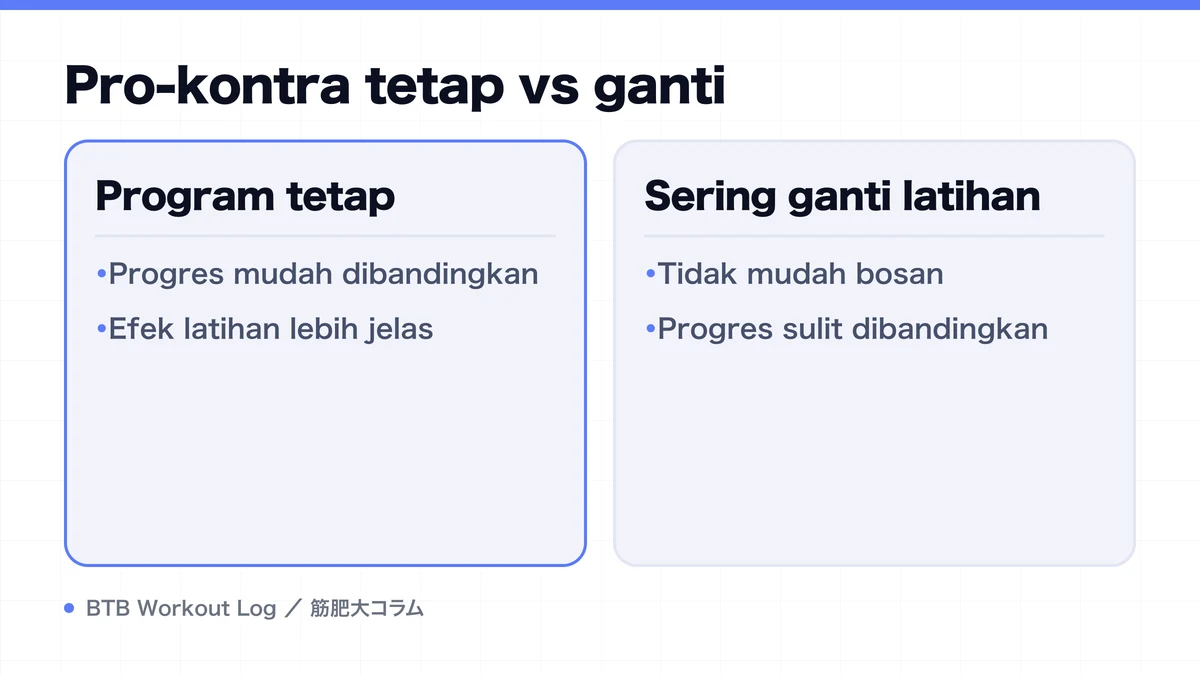 Pro-kontra tetap vs ganti

Program tetap

•Progres mudah dibandingkan

•Efek latihan lebih jelas

Sering ganti latihan

•Tidak mudah bosan

•Progres sulit dibandingkan

BTB Workout Log ／ 筋肥大コラム